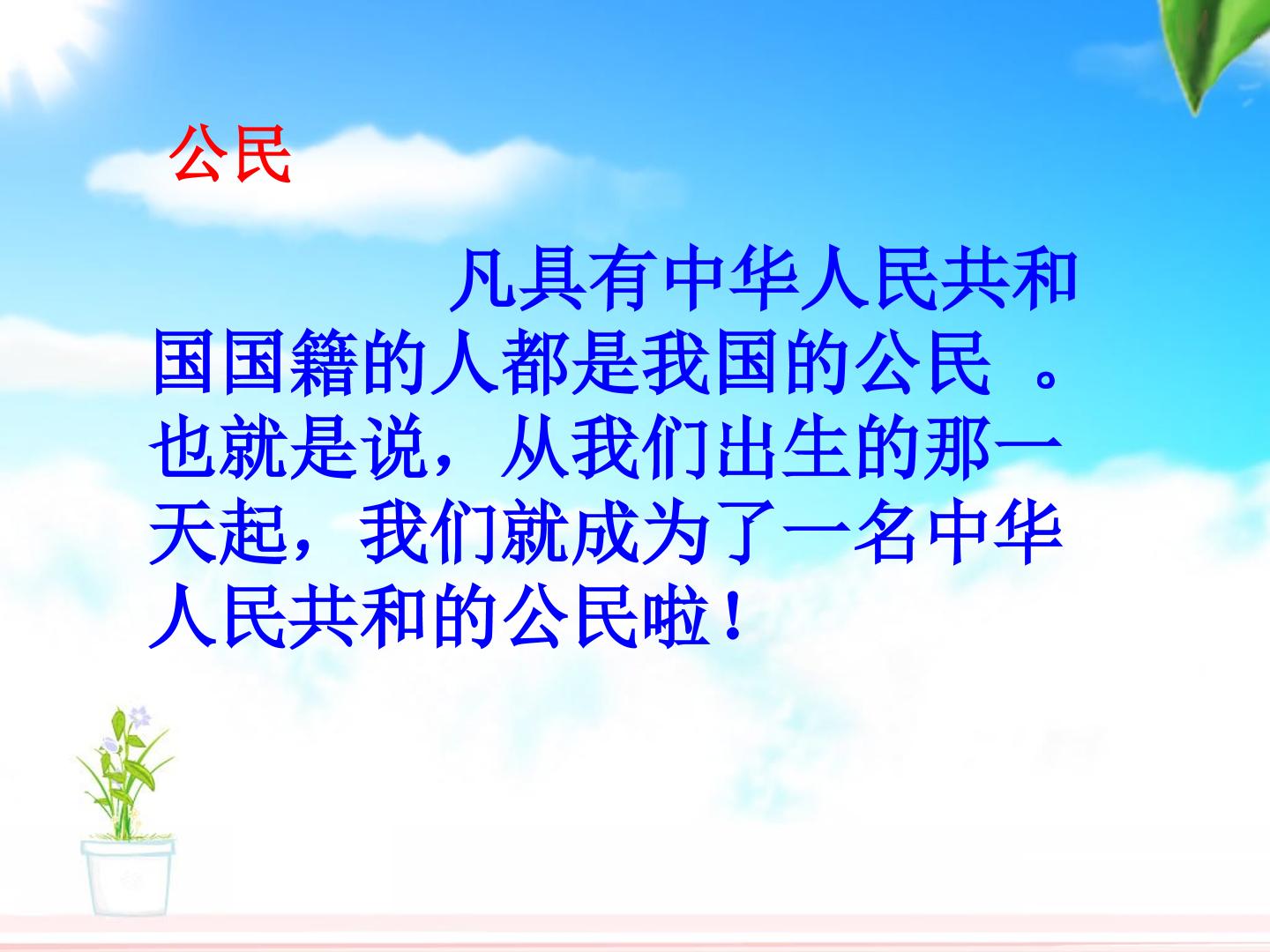 公民

凡具有中华人民共和国国籍的人都是我国的公民。也就是说，从我们出生的那一天起，我们就成为了一名中华人民共和的公民啦！